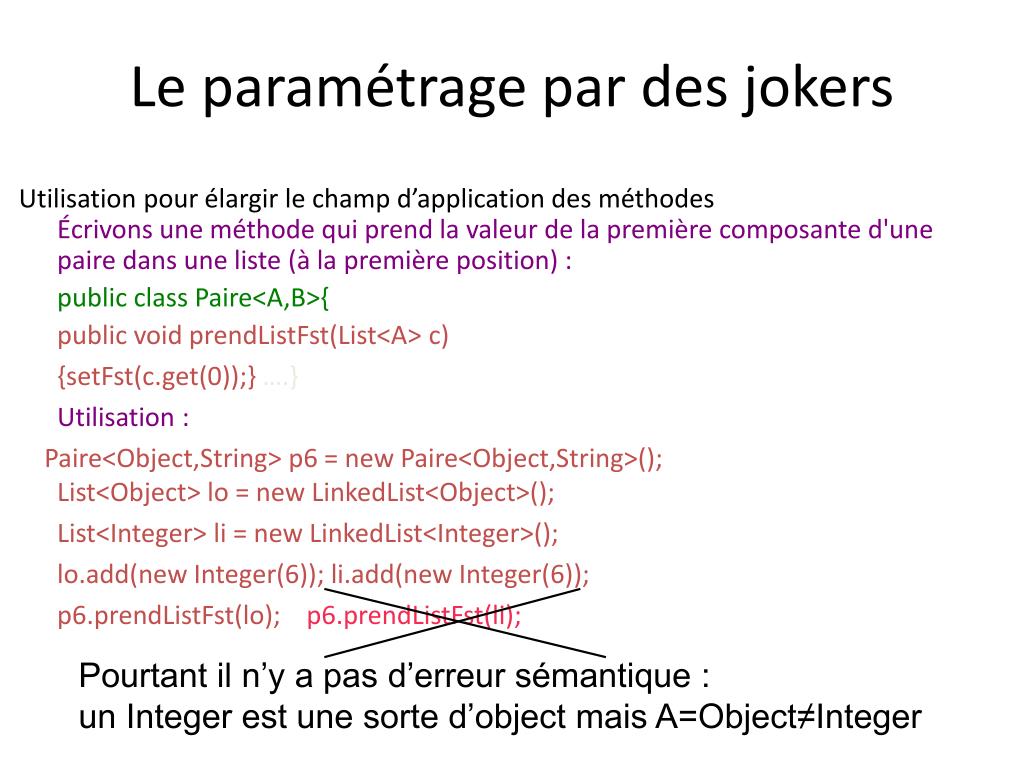 Le paramétrage par des jokers

Utilisation pour élargir le champ d'application des méthodes

Écrivons une méthode qui prend la valeur de la première composante d'une paire dans une liste (à la première position) :

public class Paire<A,B>{

public void prendListFst(List<A> c)

{setFst(c.get(0));} ....}

Utilisation :

Paire<Object,String> p6 = new Paire<Object,String>();

List<Object> lo = new LinkedList<Object>();

List<Integer> li = new LinkedList<Integer>();

lo.add(new Integer(6)); li.add(new Integer(6));

p6.prendListFst(lo); p6.prendListFst(li);

Pourtant il n'y a pas d'erreur sémantique :
un Integer est une sorte d'object mais A=Object≠Integer